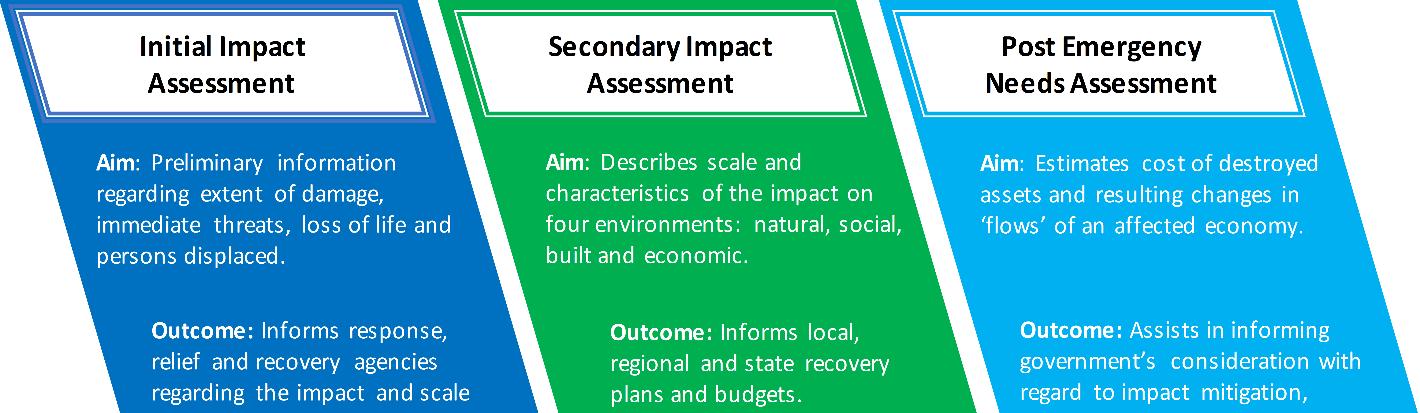 Initial Impact Assessment

Aim: Preliminary information regarding extent of damage, immediate threats, loss of life and persons displaced.

Outcome: Informs response, relief and recovery agencies regarding the impact and scale

Secondary Impact Assessment

Aim: Describes scale and characteristics of the impact on four environments: natural, social, built and economic.

Outcome: Informs local, regional and state recovery plans and budgets.

Post Emergency Needs Assessment

Aim: Estimates cost of destroyed assets and resulting changes in 'flows' of an affected economy.

Outcome: Assists in informing government's consideration with regard to impact mitigation,